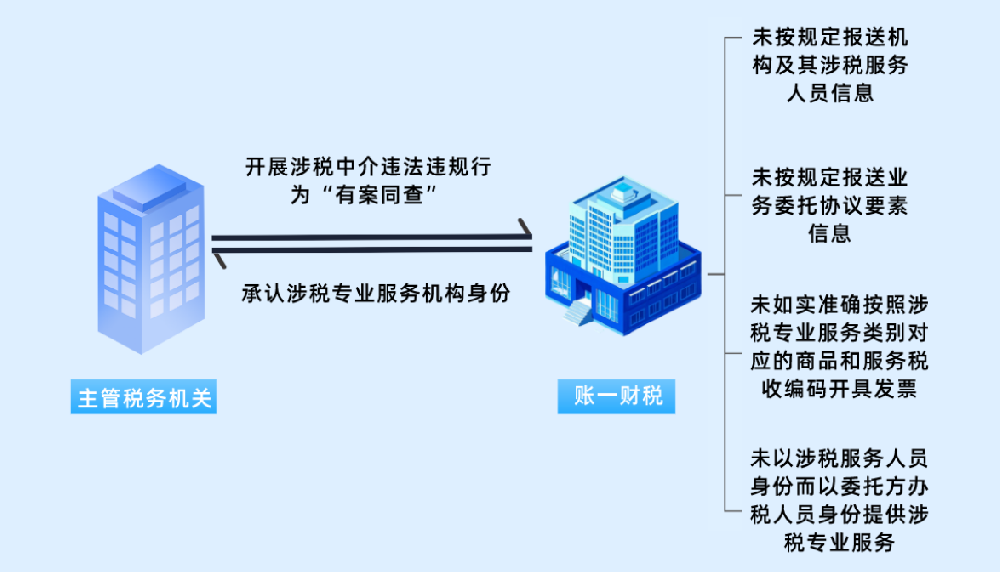 开展涉税中介违法违规行为“有案同查”

承认涉税专业服务机构身份

主管税务机关

账一财税

未按规定报送机构及其涉税服务人员信息

未按规定报送业务委托协议要素信息

未如实准确按照涉税专业服务类别对应的商品和服务税收编码开具发票

未以涉税服务人员身份而以委托方办税人员身份提供涉税专业服务